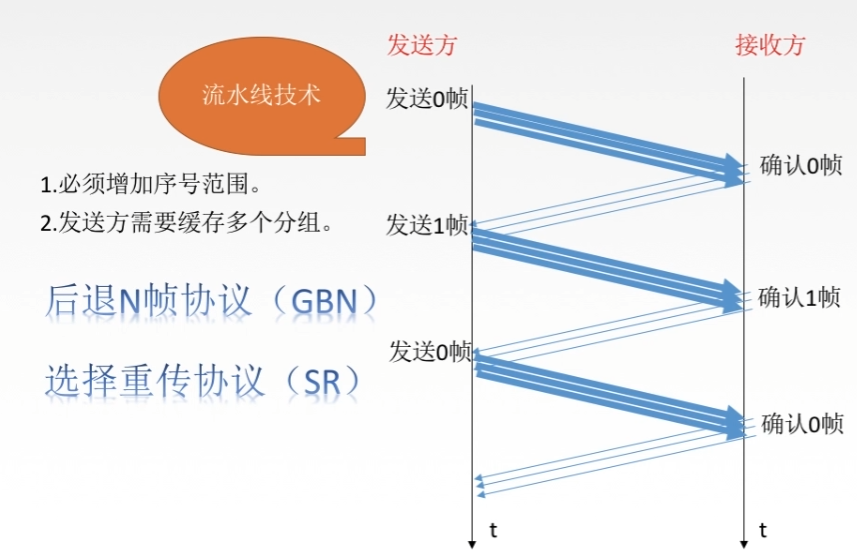 流水线技术

1.必须增加序号范围。
2.发送方需要缓存多个分组。

后退N帧协议（GBN）

选择重传协议（SR）

发送方

接收方

发送0帧

确认0帧

发送1帧

确认1帧

发送0帧

确认0帧

t

t